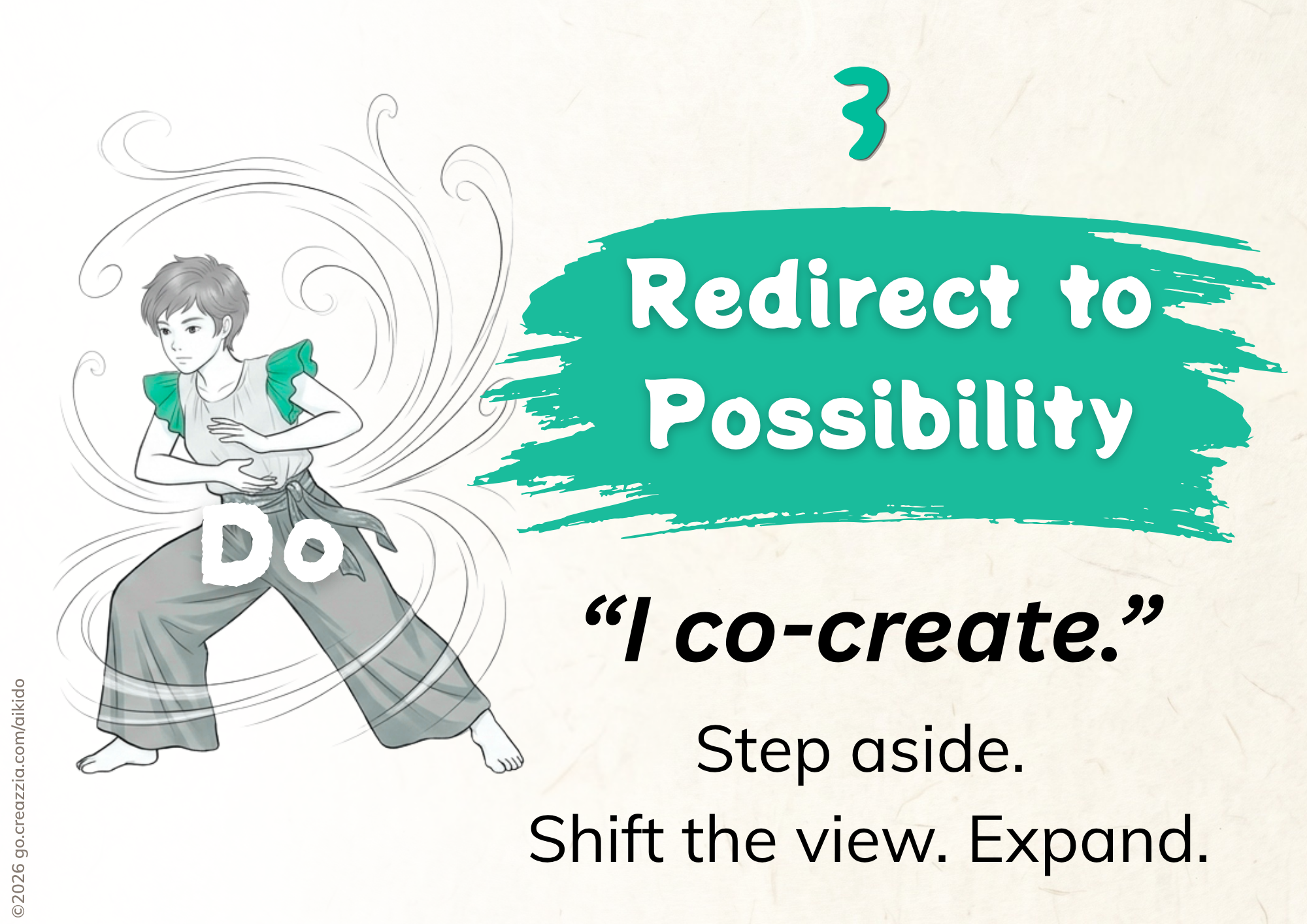 3

Redirect to Possibility

Do

"I co-create."

Step aside.
Shift the view. Expand.

©2026 go.creazzia.com/aikido